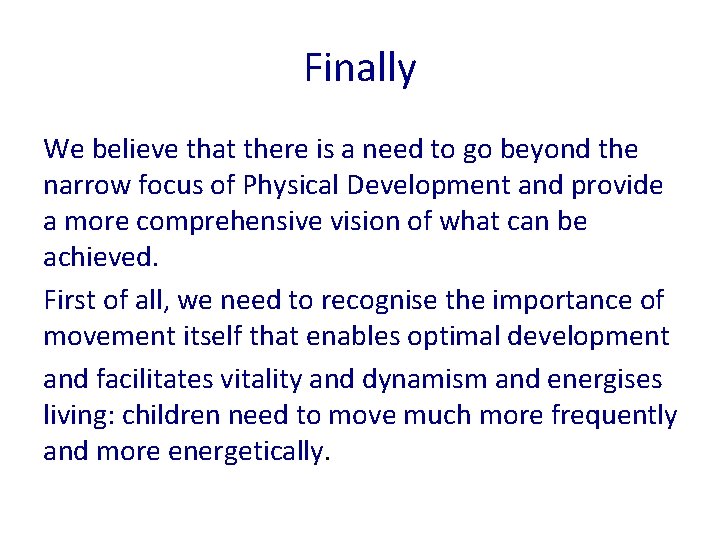 Finally

We believe that there is a need to go beyond the narrow focus of Physical Development and provide a more comprehensive vision of what can be achieved.

First of all, we need to recognise the importance of movement itself that enables optimal development

and facilitates vitality and dynamism and energises living: children need to move much more frequently and more energetically.